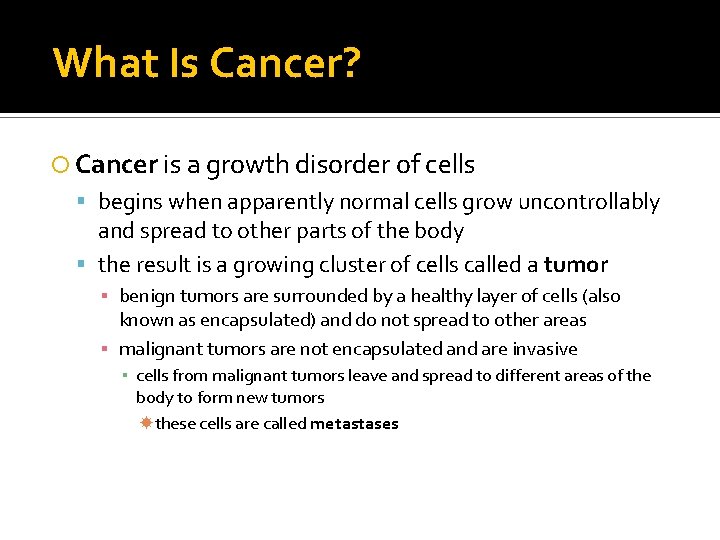 What Is Cancer?

Cancer is a growth disorder of cells

begins when apparently normal cells grow uncontrollably and spread to other parts of the body

the result is a growing cluster of cells called a tumor

benign tumors are surrounded by a healthy layer of cells (also known as encapsulated) and do not spread to other areas

malignant tumors are not encapsulated and are invasive

cells from malignant tumors leave and spread to different areas of the body to form new tumors

these cells are called metastases